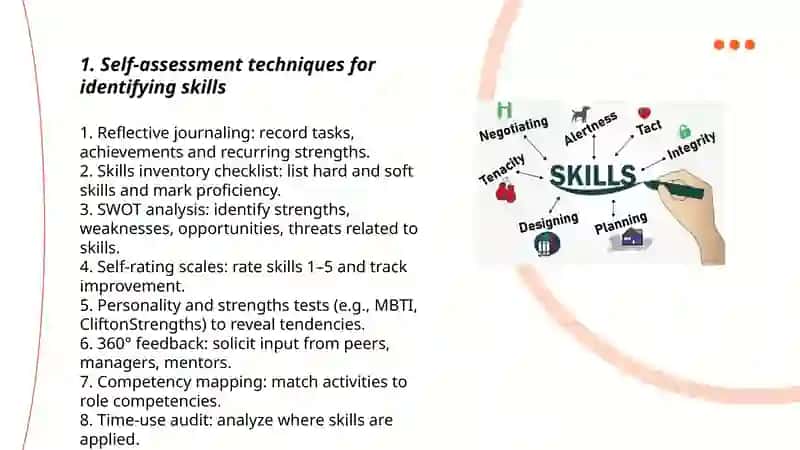 1. Self-assessment techniques for identifying skills

1. Reflective journaling: record tasks, achievements and recurring strengths.
2. Skills inventory checklist: list hard and soft skills and mark proficiency.
3. SWOT analysis: identify strengths, weaknesses, opportunities, threats related to skills.
4. Self-rating scales: rate skills 1–5 and track improvement.
5. Personality and strengths tests (e.g., MBTI, CliftonStrengths) to reveal tendencies.
6. 360° feedback: solicit input from peers, managers, mentors.
7. Competency mapping: match activities to role competencies.
8. Time-use audit: analyze where skills are applied.

Negotiating
Alertness
Tact
Integrity
Tenacity
SKILLS
Designing
Planning